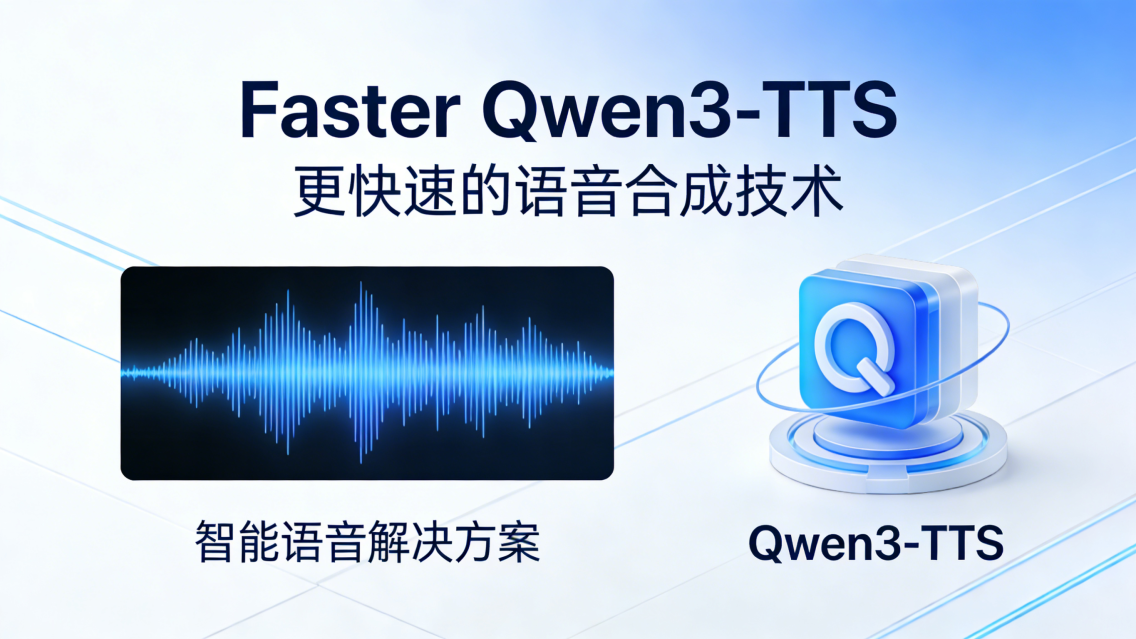 Faster Qwen3-TTS
更快速的语音合成技术

Q

智能语音解决方案

Qwen3-TTS